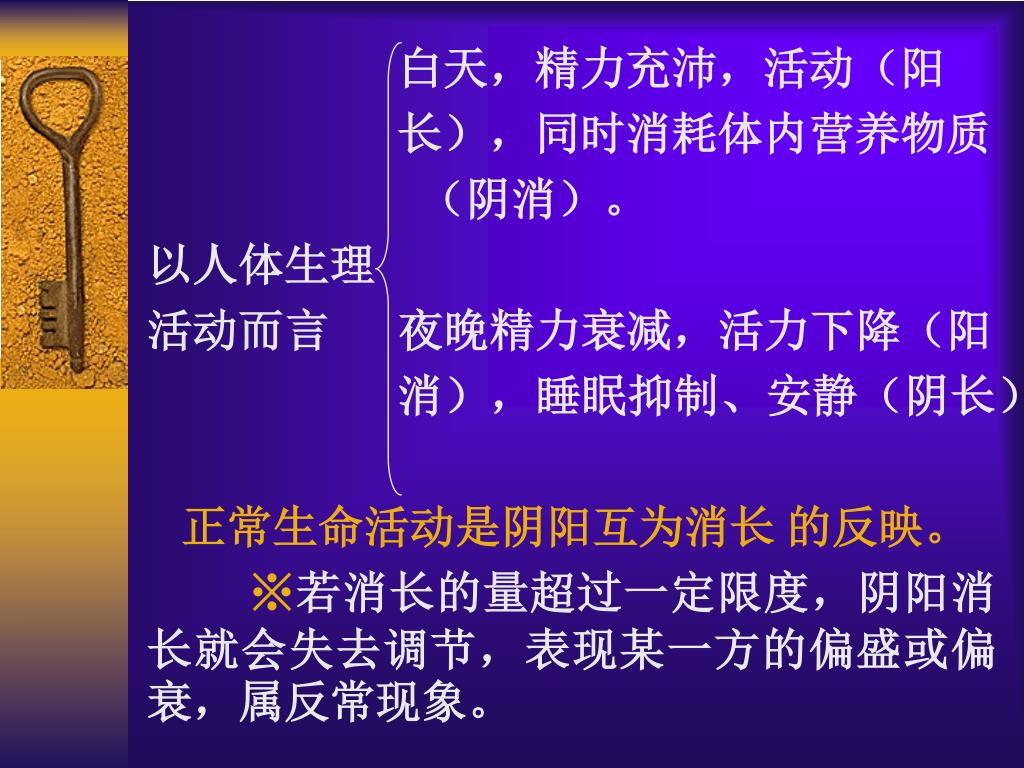 以人体生理活动而言

白天，精力充沛，活动（阳长），同时消耗体内营养物质（阴消）。

夜晚精力衰减，活力下降（阳消），睡眠抑制、安静（阴长）

正常生命活动是阴阳互为消长 的反映。

※若消长的量超过一定限度，阴阳消长就会失去调节，表现某一方的偏盛或偏衰，属反常现象。